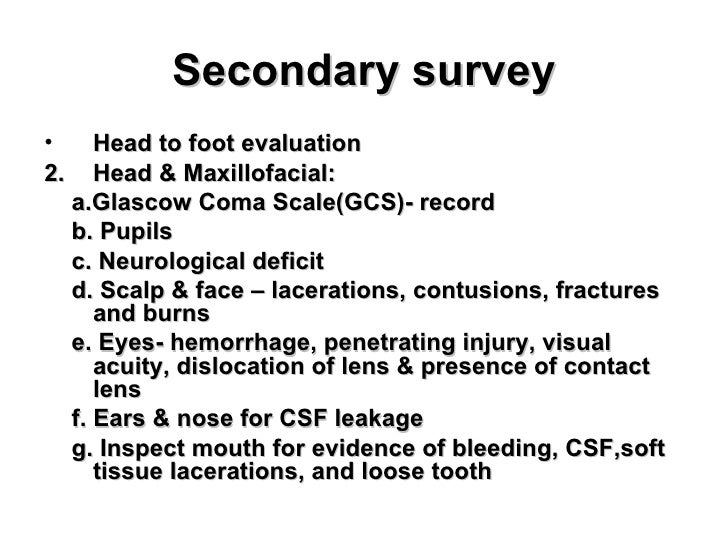 Secondary survey

• Head to foot evaluation

2. Head & Maxillofacial:

a.Glascow Coma Scale(GCS)- record

b. Pupils

c. Neurological deficit

d. Scalp & face – lacerations, contusions, fractures and burns

e. Eyes- hemorrhage, penetrating injury, visual acuity, dislocation of lens & presence of contact lens

f. Ears & nose for CSF leakage

g. Inspect mouth for evidence of bleeding, CSF,soft tissue lacerations, and loose tooth